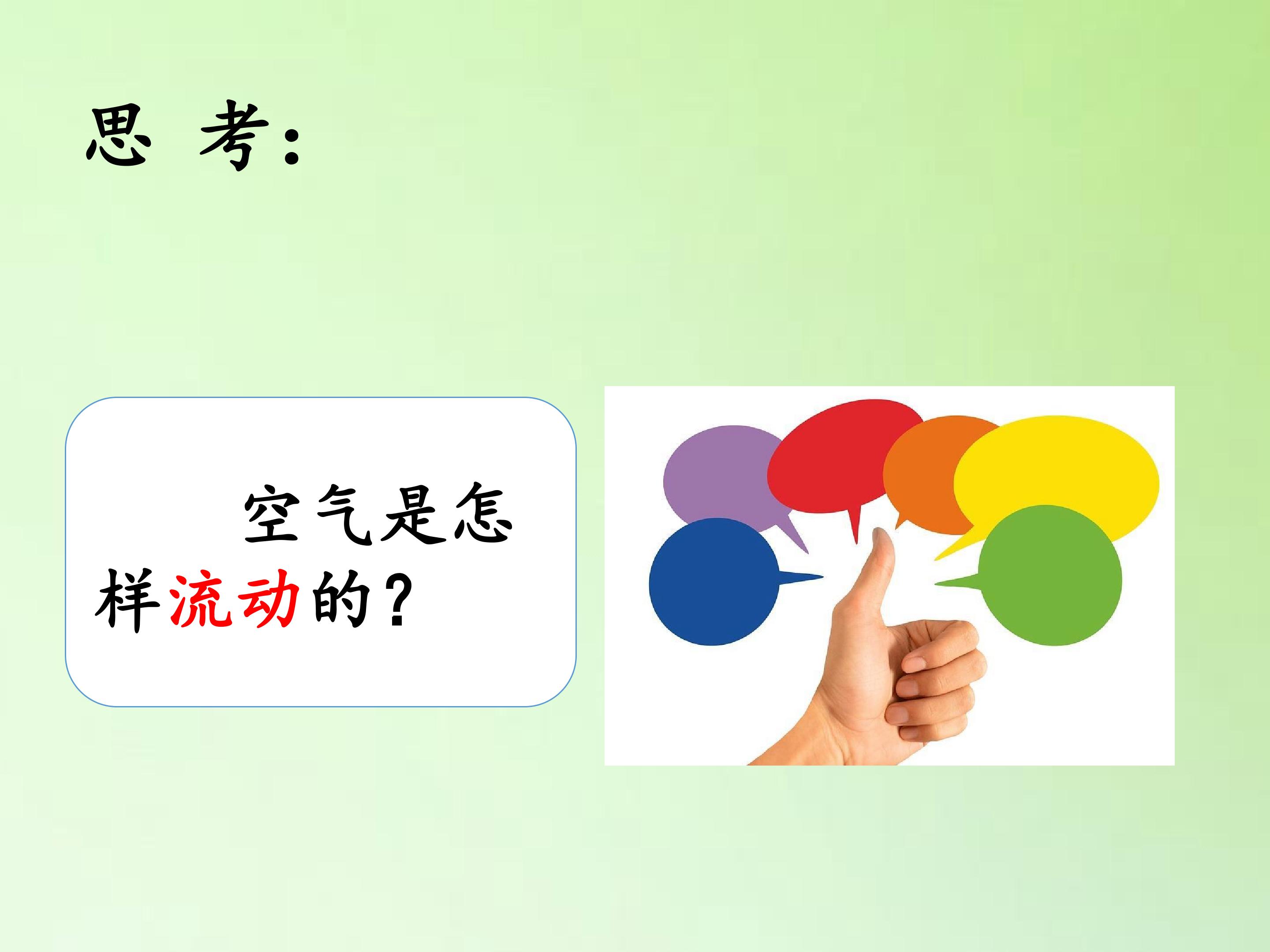 思 考：

空气是怎样流动的？